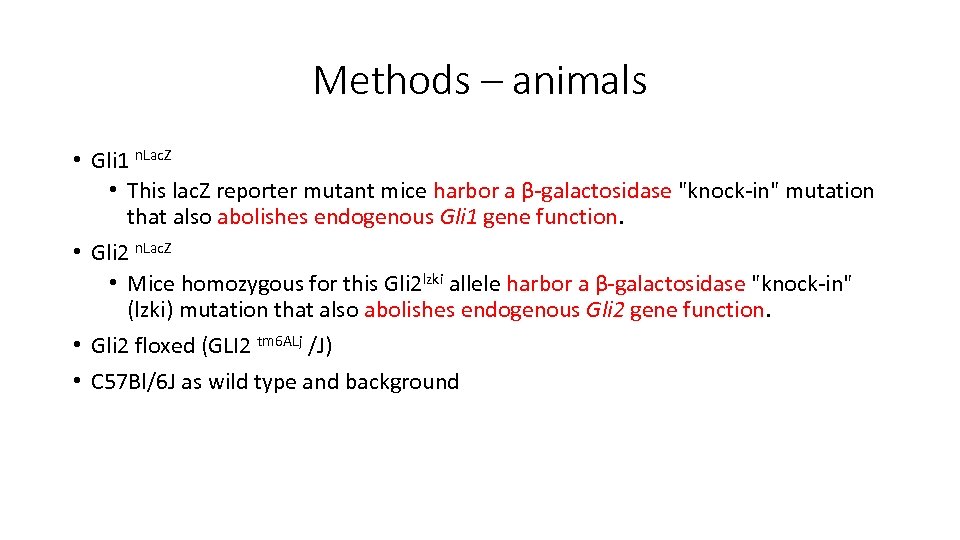 Methods – animals

• Gli1 $^{nLacZ}$
  • This lacZ reporter mutant mice harbor a β-galactosidase "knock-in" mutation that also abolishes endogenous Gli1 gene function.
• Gli2 $^{nLacZ}$
  • Mice homozygous for this Gli2$^{lzki}$ allele harbor a β-galactosidase "knock-in" (lzki) mutation that also abolishes endogenous Gli2 gene function.
• Gli2 floxed (GLI2 $^{tm6ALj}$ /J)
• C57Bl/6J as wild type and background